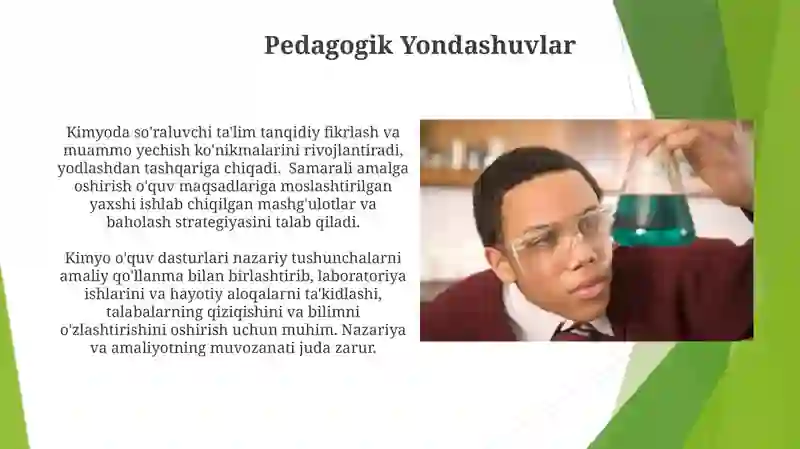 Pedagogik Yondashuvlar

Kimyoda so'raluvchi ta'lim tanqidiy fikrlash va muammo yechish ko'nikmalarini rivojlantiradi, yodlashdan tashqariga chiqadi. Samarali amalga oshirish o'quv maqsadlariga moslashtirilgan yaxshi ishlab chiqilgan mashg'ulotlar va baholash strategiyasini talab qiladi.

Kimyo o'quv dasturlari nazariy tushunchalarni amaliy qo'llanma bilan birlashtirib, laboratoriya ishlarini va hayotiy aloqalarni ta'kidlashi, talabalarning qiziqishini va bilimni o'zlashtirishini oshirish uchun muhim. Nazariya va amaliyotning muvozanati juda zarur.